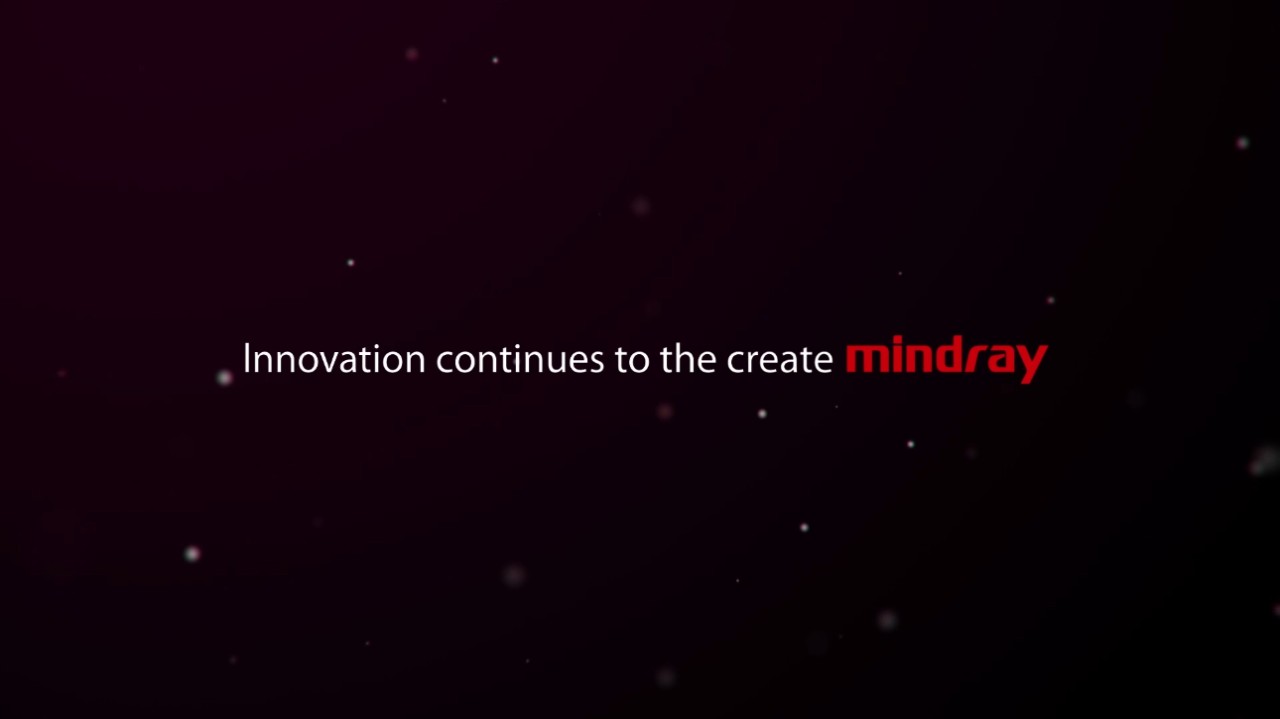 Innovation continues to the create mindray